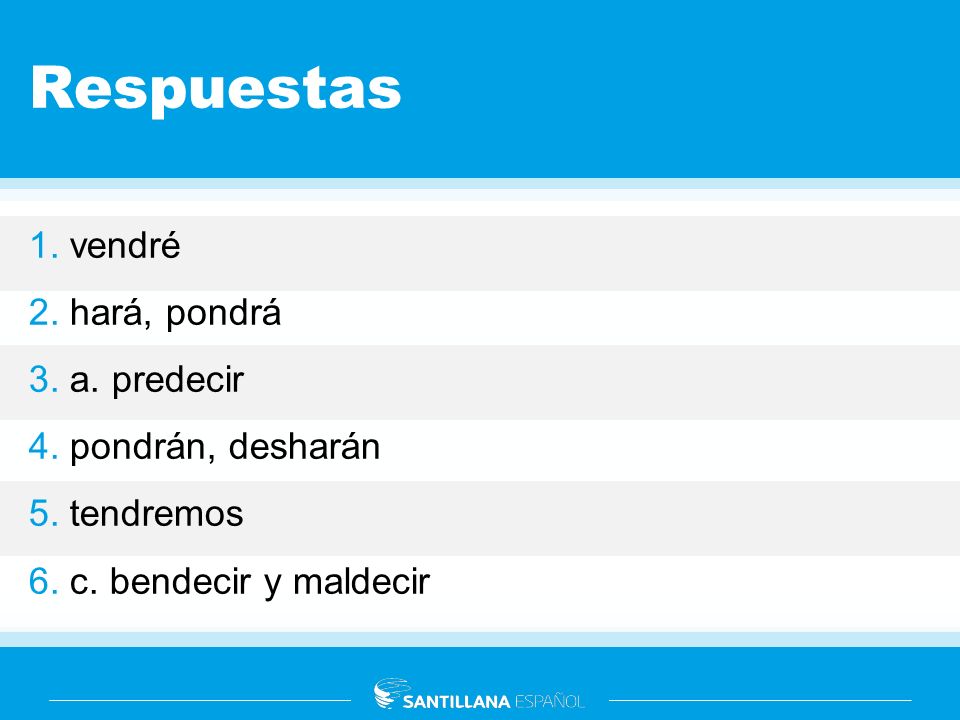 Respuestas

1. vendré

2. hará, pondrá

3. a. predecir

4. pondrán, desharán

5. tendremos

6. c. bendecir y maldecir

SANTILLANA ESPAÑOL